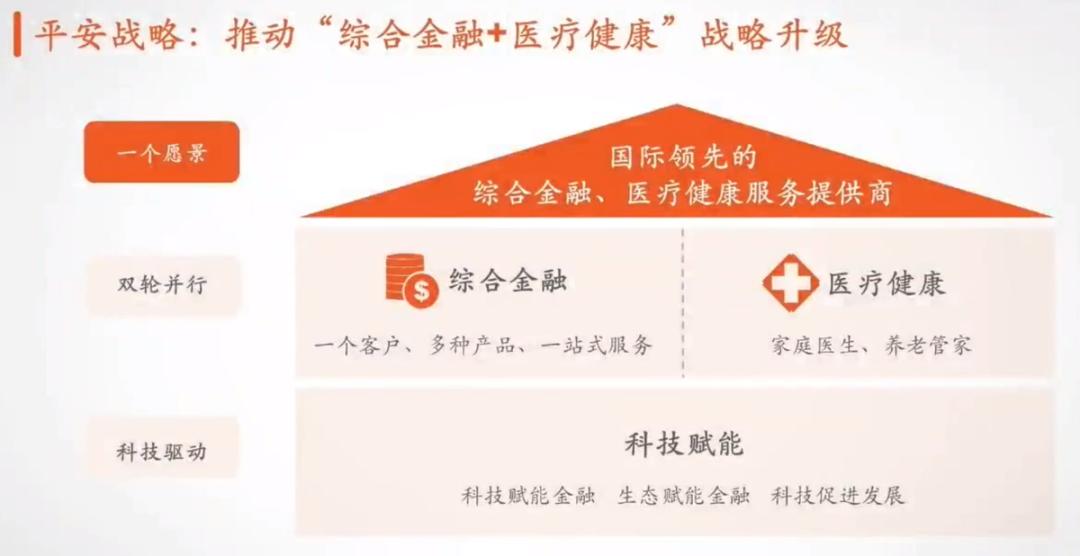 平安战略：推动“综合金融+医疗健康”战略升级

一个愿景

国际领先的
综合金融、医疗健康服务提供商

双轮并行

综合金融

一个客户、多种产品、一站式服务

医疗健康

家庭医生、养老管家

科技驱动

科技赋能

科技赋能金融　生态赋能金融　科技促进发展